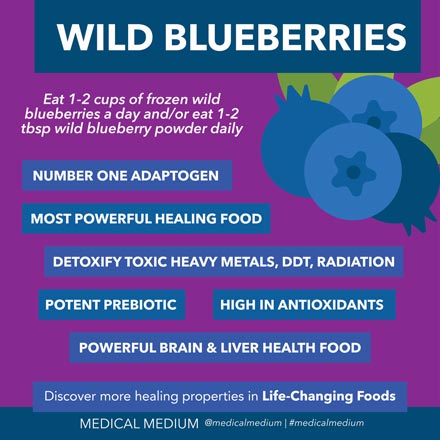 WILD BLUEBERRIES

Eat 1-2 cups of frozen wild blueberries a day and/or eat 1-2 tbsp wild blueberry powder daily

NUMBER ONE ADAPTOGEN

MOST POWERFUL HEALING FOOD

DETOXIFY TOXIC HEAVY METALS, DDT, RADIATION

POTENT PREBIOTIC

HIGH IN ANTIOXIDANTS

POWERFUL BRAIN & LIVER HEALTH FOOD

Discover more healing properties in Life-Changing Foods

MEDICAL MEDIUM @medicalmedium | #medicalmedium